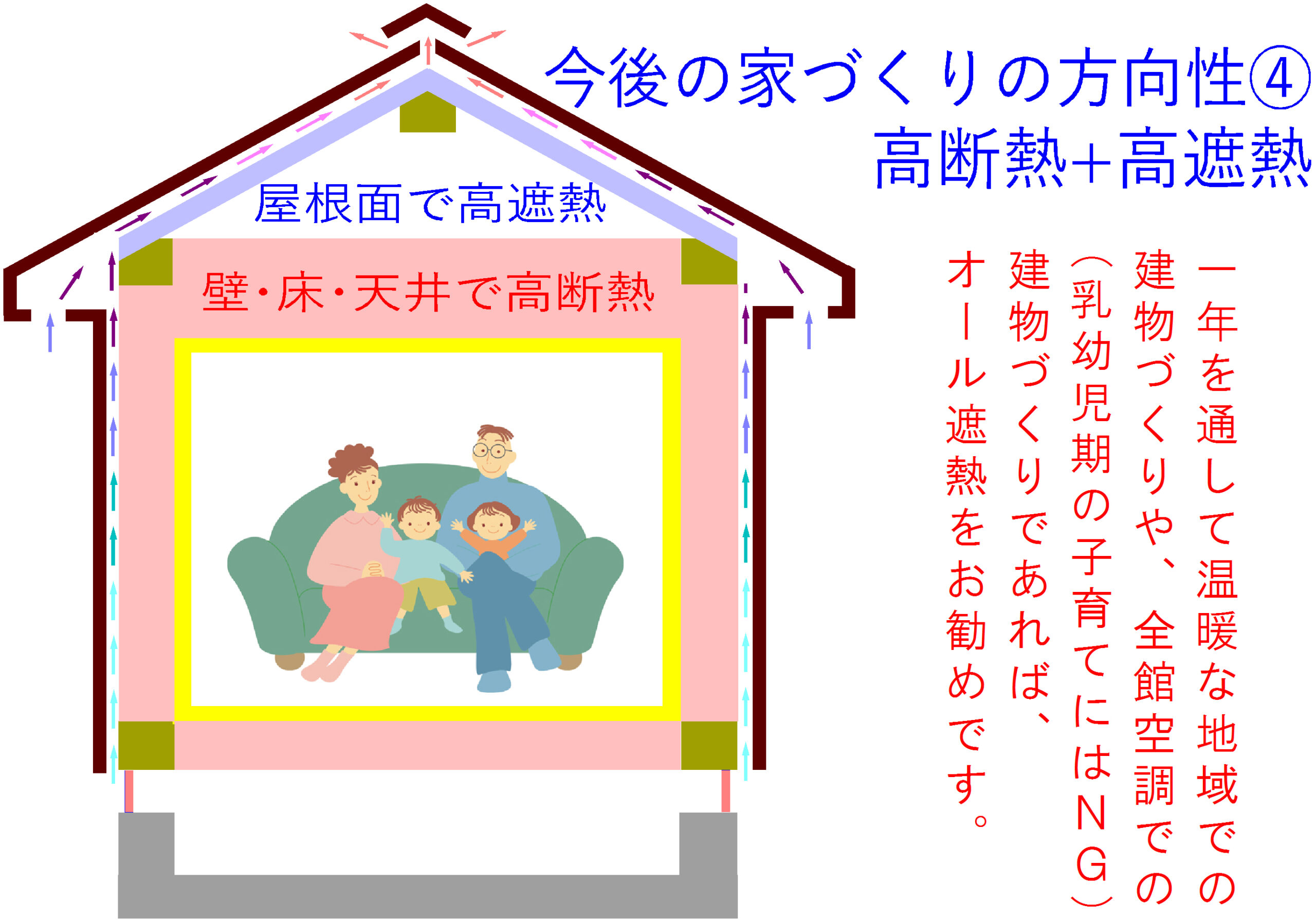 今後の家づくりの方向性④
高断熱+高遮熱

屋根面で高遮熱

壁・床・天井で高断熱

一年を通して温暖な地域での建物づくりや、全館空調での（乳幼児期の子育てにはＮＧ）建物づくりであれば、オール遮熱をお勧めです。